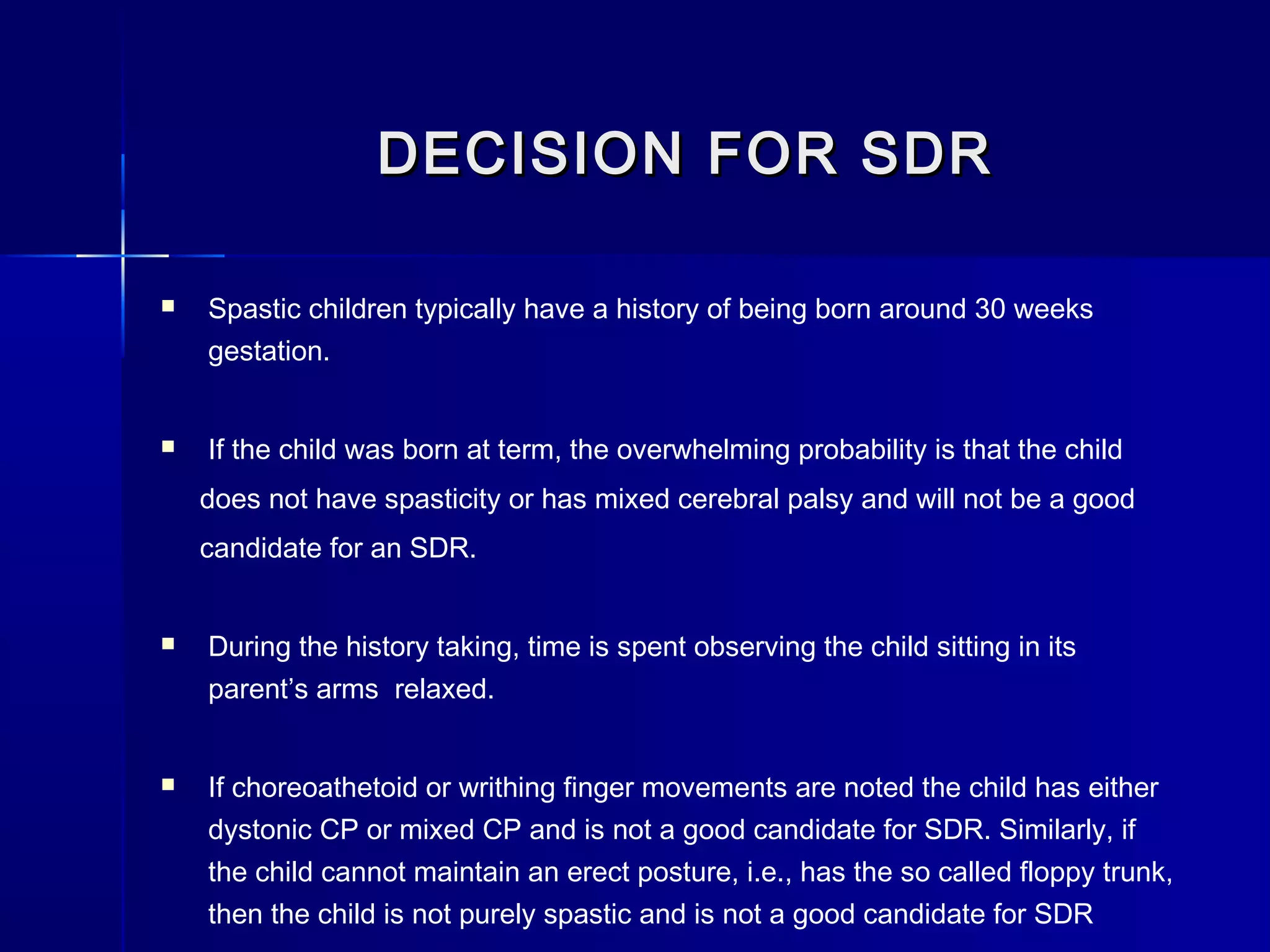 DECISION FOR SDR

▪ Spastic children typically have a history of being born around 30 weeks gestation.

▪ If the child was born at term, the overwhelming probability is that the child does not have spasticity or has mixed cerebral palsy and will not be a good candidate for an SDR.

▪ During the history taking, time is spent observing the child sitting in its parent's arms relaxed.

▪ If choreoathetoid or writhing finger movements are noted the child has either dystonic CP or mixed CP and is not a good candidate for SDR. Similarly, if the child cannot maintain an erect posture, i.e., has the so called floppy trunk, then the child is not purely spastic and is not a good candidate for SDR